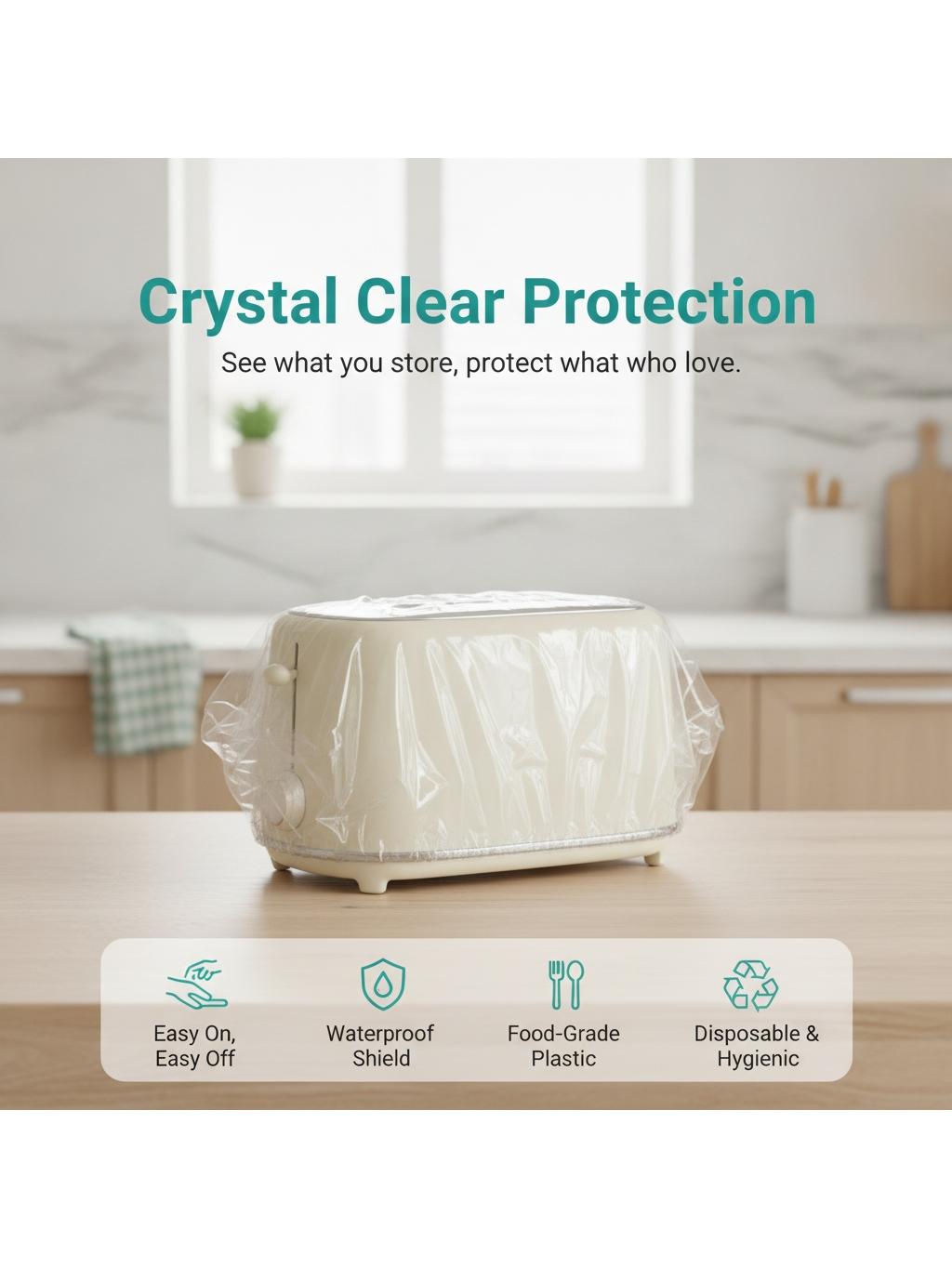 Crystal Clear Protection

See what you store, protect what who love.

Easy On,
Easy Off

Waterproof
Shield

Food-Grade
Plastic

Disposable &
Hygienic